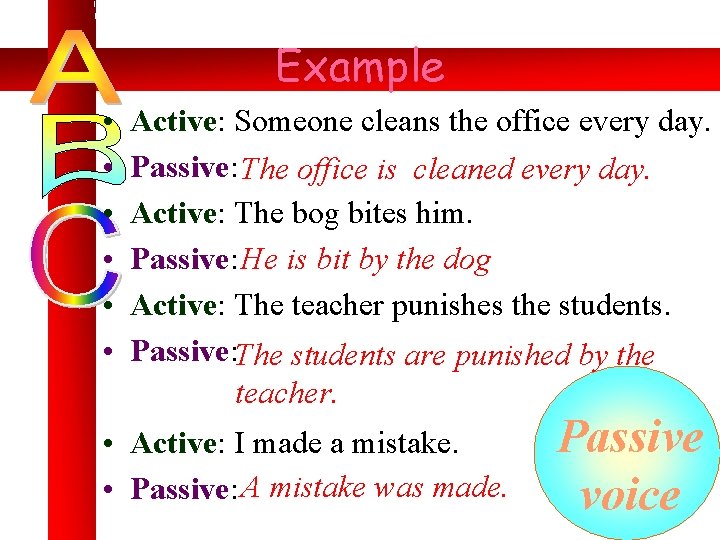 A
B
C

Example

• Active: Someone cleans the office every day.
• Passive: The office is cleaned every day.
• Active: The bog bites him.
• Passive: He is bit by the dog
• Active: The teacher punishes the students.
• Passive: The students are punished by the teacher.
• Active: I made a mistake.
• Passive: A mistake was made.

Passive voice